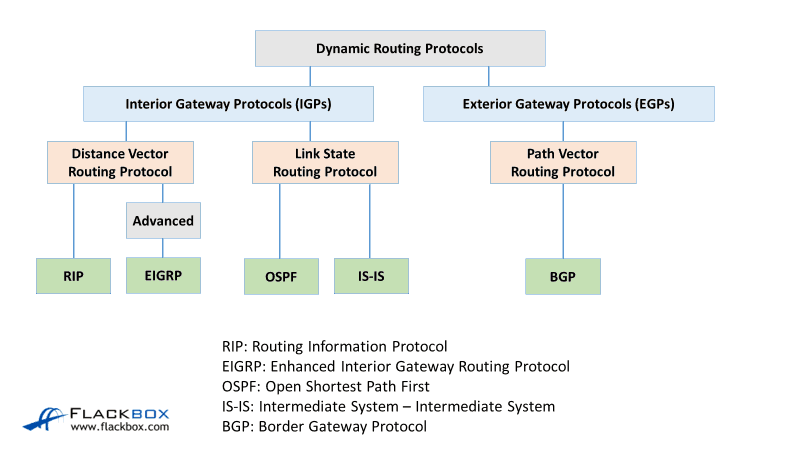 Dynamic Routing Protocols

Interior Gateway Protocols (IGPs)

Exterior Gateway Protocols (EGPs)

Distance Vector Routing Protocol

Link State Routing Protocol

Path Vector Routing Protocol

Advanced

RIP

EIGRP

OSPF

IS-IS

BGP

RIP: Routing Information Protocol
EIGRP: Enhanced Interior Gateway Routing Protocol
OSPF: Open Shortest Path First
IS-IS: Intermediate System – Intermediate System
BGP: Border Gateway Protocol

FLACKBOX
www.flackbox.com